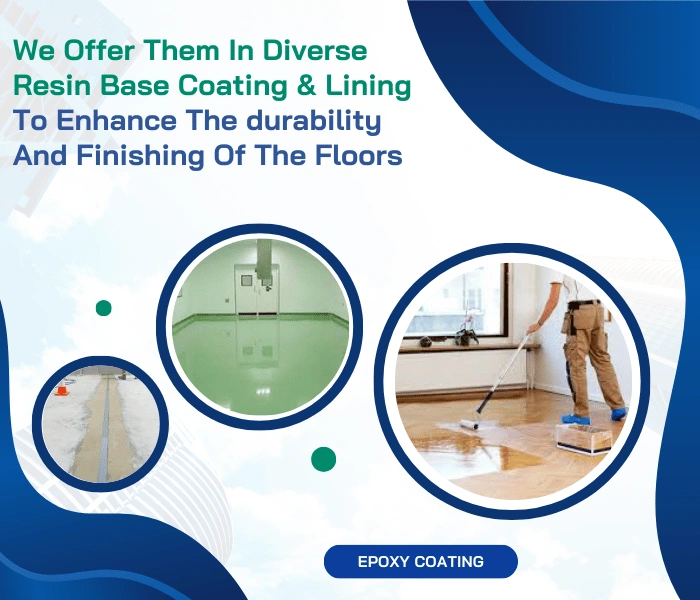 We Offer Them In Diverse Resin Base Coating & Lining To Enhance The durability And Finishing Of The Floors

EPOXY COATING